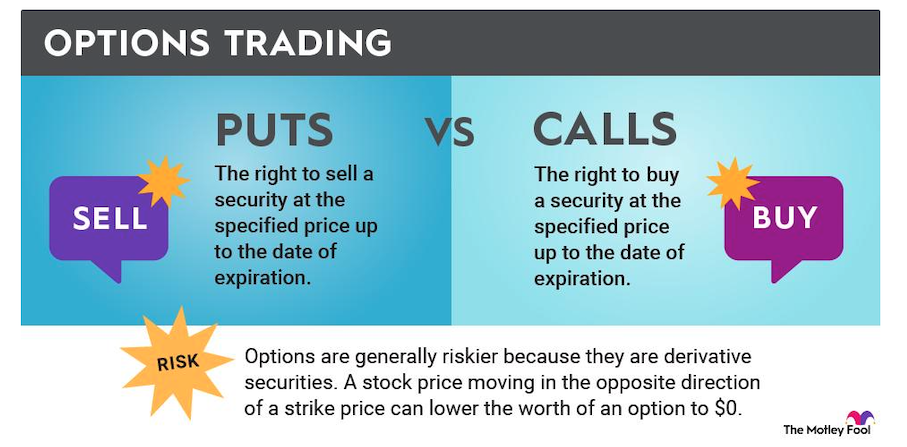 OPTIONS TRADING

SELL

PUTS

The right to sell a security at the specified price up to the date of expiration.

VS

CALLS

The right to buy a security at the specified price up to the date of expiration.

BUY

RISK

Options are generally riskier because they are derivative securities. A stock price moving in the opposite direction of a strike price can lower the worth of an option to \$0.

The Motley Fool